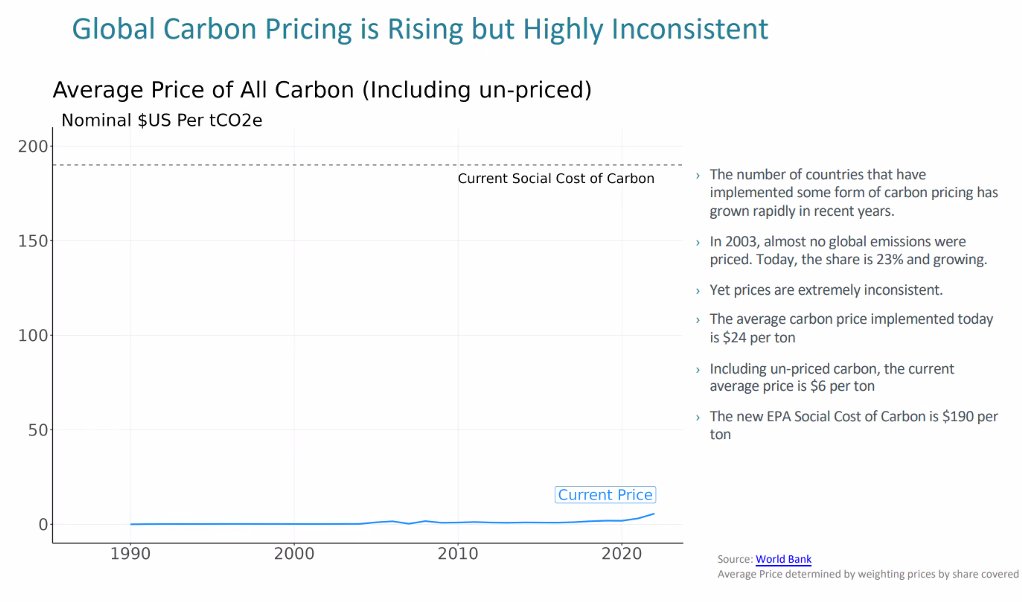 Global Carbon Pricing is Rising but Highly Inconsistent

Average Price of All Carbon (Including un-priced)

Nominal $US Per tCO2e

200
150
100
50
0

Current Social Cost of Carbon

Current Price

1990
2000
2010
2020

› The number of countries that have implemented some form of carbon pricing has grown rapidly in recent years.

› In 2003, almost no global emissions were priced. Today, the share is 23% and growing.

› Yet prices are extremely inconsistent.

› The average carbon price implemented today is $24 per ton

› Including un-priced carbon, the current average price is $6 per ton

› The new EPA Social Cost of Carbon is $190 per ton

Source: World Bank
Average Price determined by weighting prices by share covered